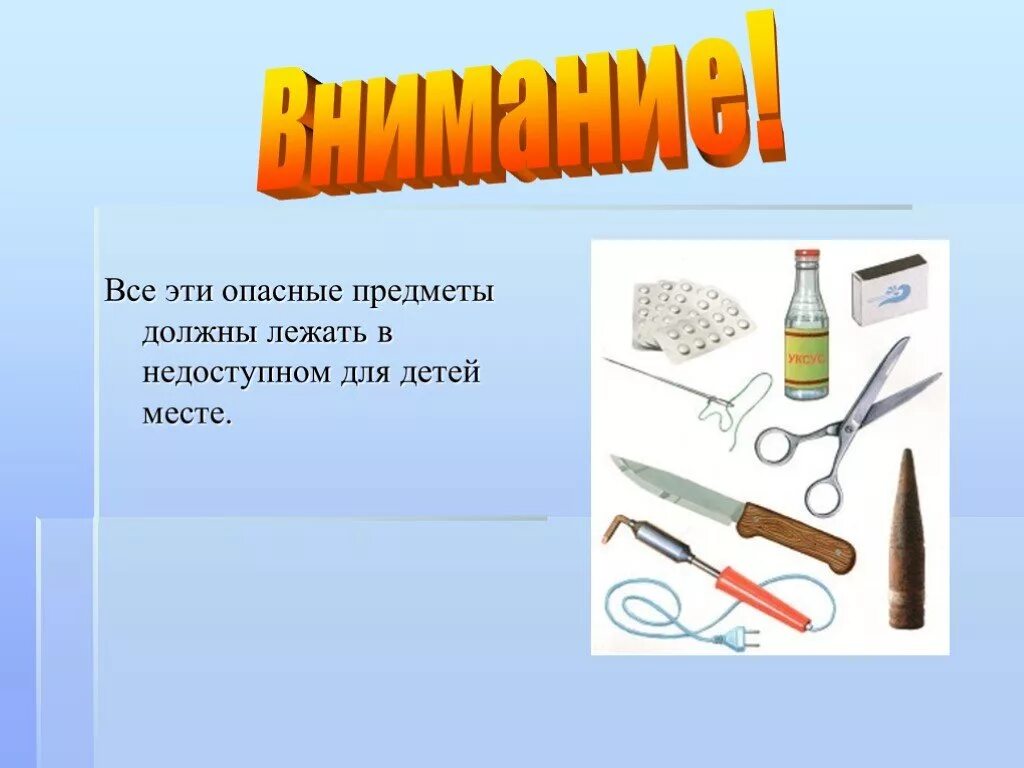 Внимание!

Все эти опасные предметы должны лежать в недоступном для детей месте.

УКСУС